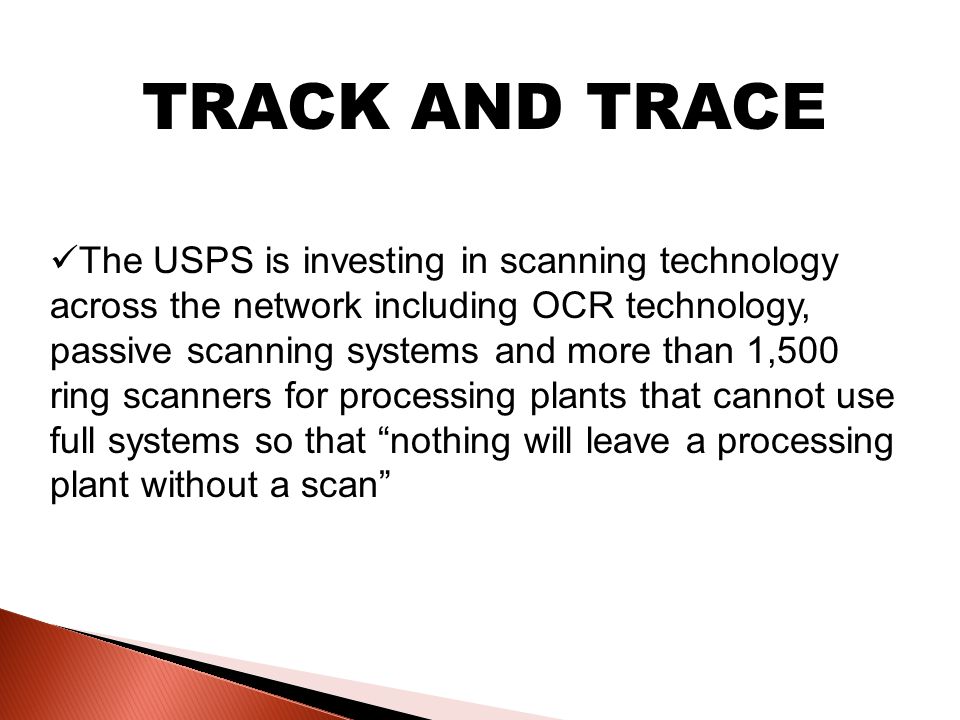 TRACK AND TRACE

✓The USPS is investing in scanning technology across the network including OCR technology, passive scanning systems and more than 1,500 ring scanners for processing plants that cannot use full systems so that “nothing will leave a processing plant without a scan”